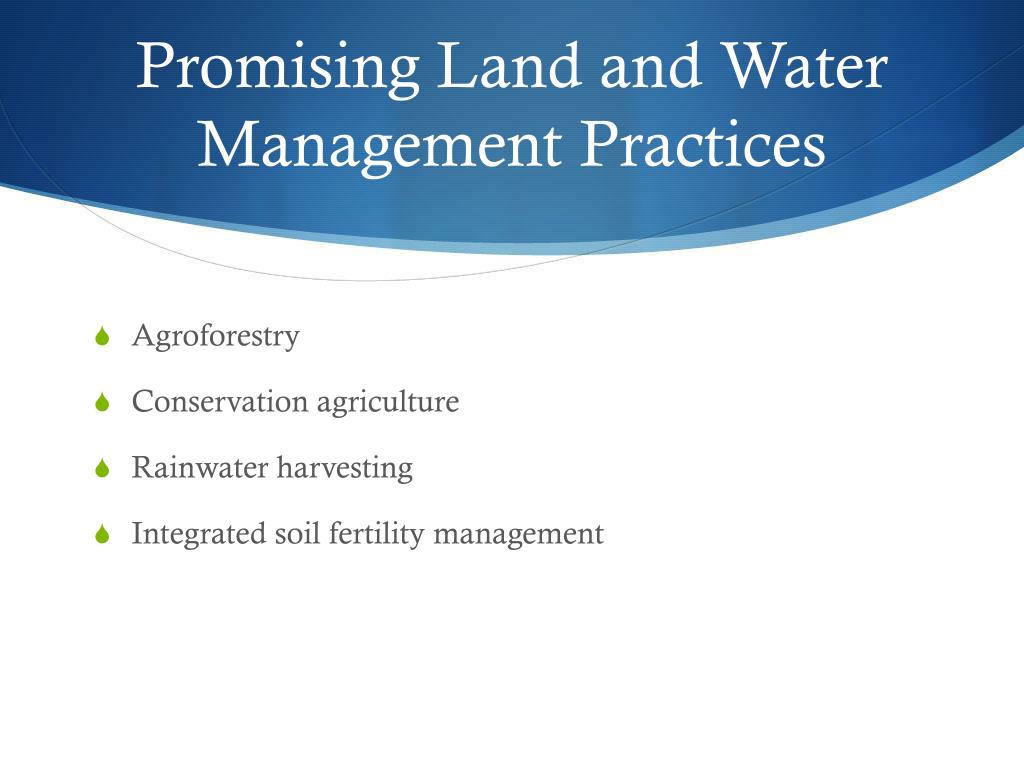 Promising Land and Water Management Practices

Agroforestry

Conservation agriculture

Rainwater harvesting

Integrated soil fertility management